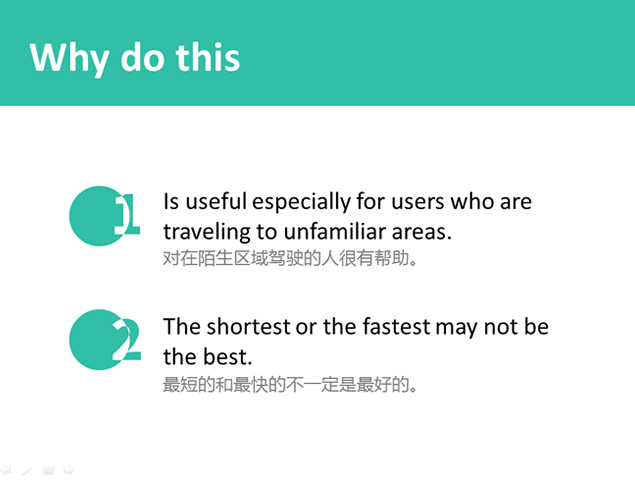 Why do this

1 Is useful especially for users who are traveling to unfamiliar areas.
对在陌生区域驾驶的人很有帮助。

2 The shortest or the fastest may not be the best.
最短的和最快的不一定是最好的。